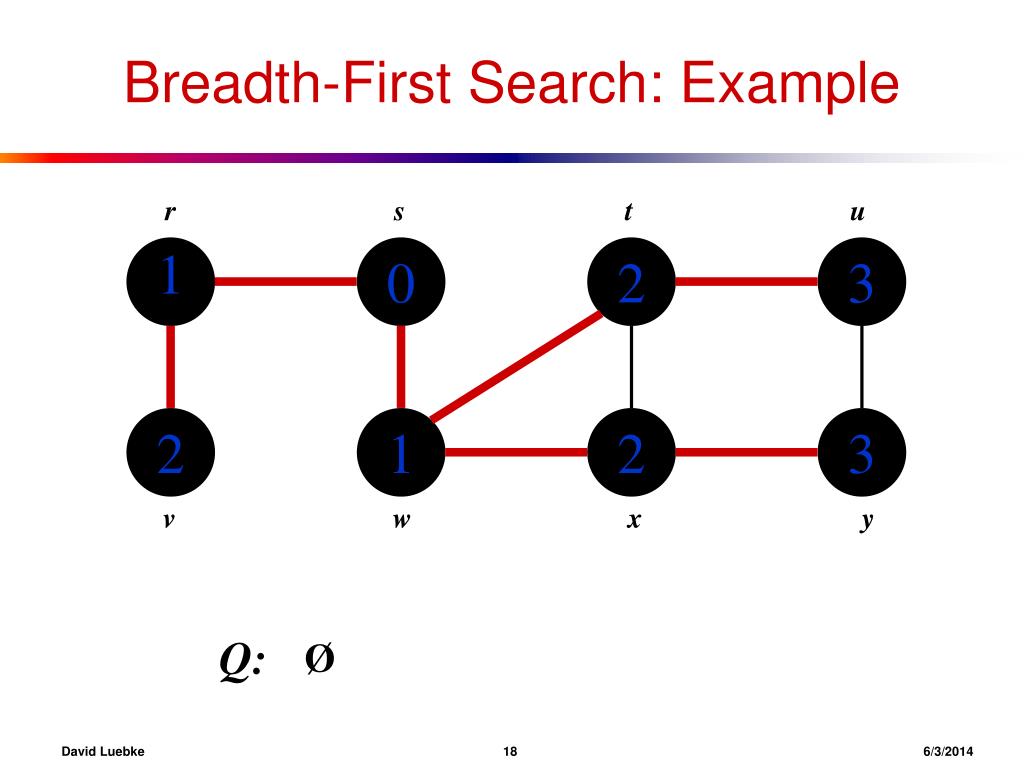 Breadth-First Search: Example

r s t u

1 0 2 3

2 1 2 3

v w x y

Q: Ø

David Luebke 18 6/3/2014